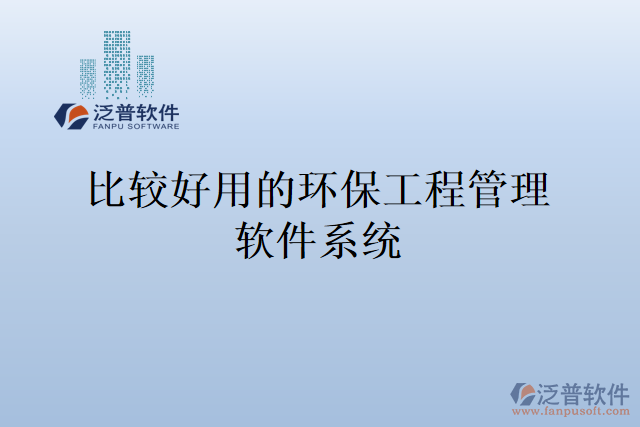 泛普软件
FANPU SOFTWARE

比较好用的环保工程管理软件系统

泛普软件
www.fanpusoft.com